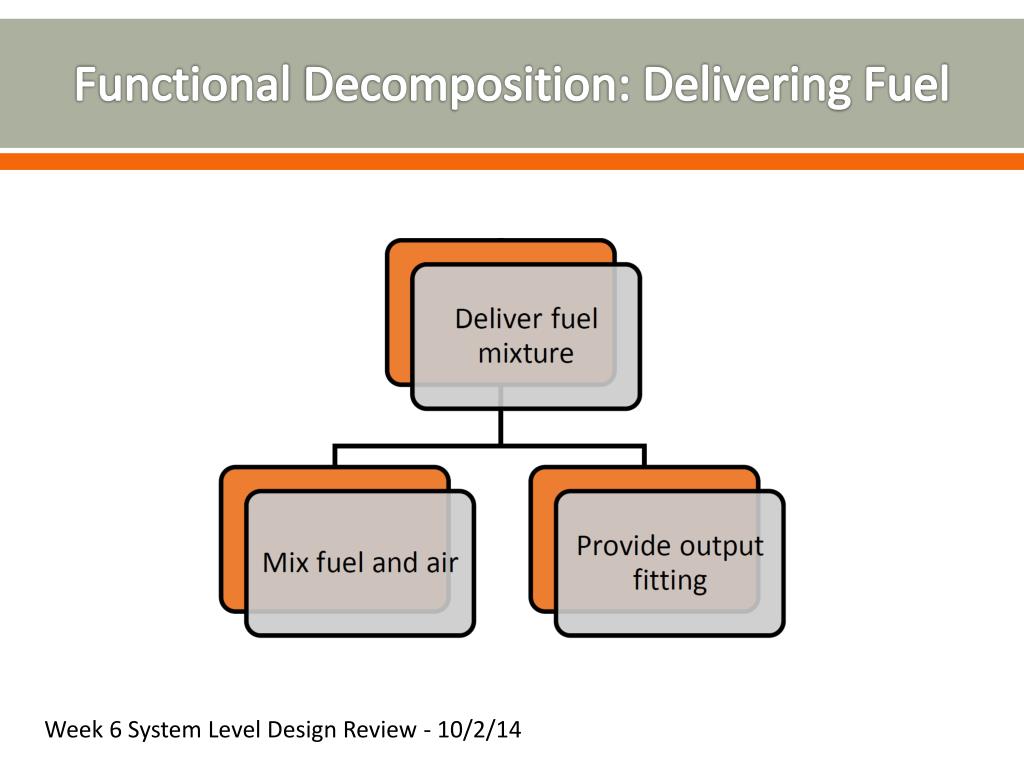 Functional Decomposition: Delivering Fuel

Deliver fuel mixture

Mix fuel and air

Provide output fitting

Week 6 System Level Design Review - 10/2/14